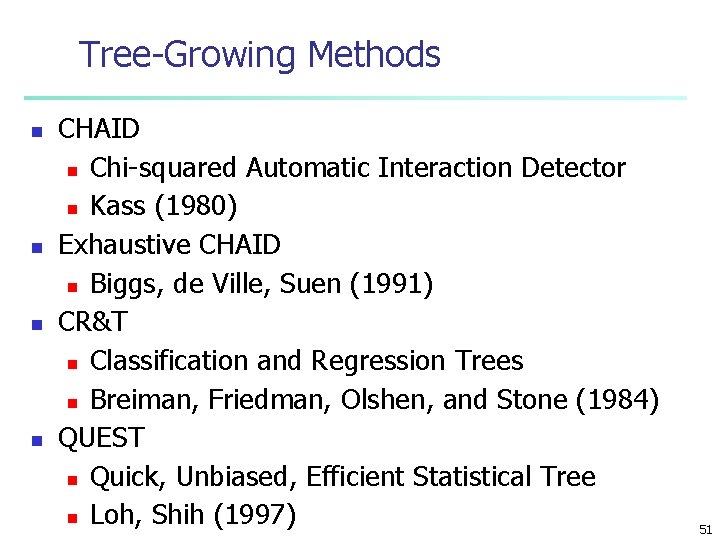 Tree-Growing Methods

- CHAID
  - Chi-squared Automatic Interaction Detector
  - Kass (1980)
- Exhaustive CHAID
  - Biggs, de Ville, Suen (1991)
- CR&T
  - Classification and Regression Trees
  - Breiman, Friedman, Olshen, and Stone (1984)
- QUEST
  - Quick, Unbiased, Efficient Statistical Tree
  - Loh, Shih (1997)

51